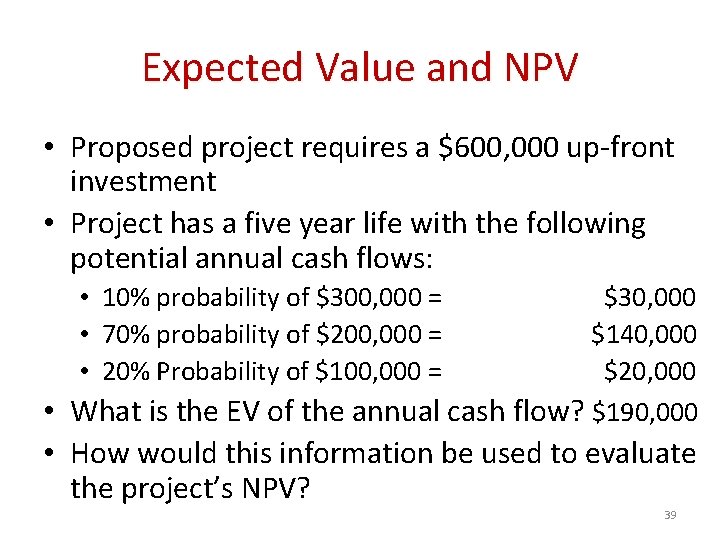 Expected Value and NPV

• Proposed project requires a \$600,000 up-front investment
• Project has a five year life with the following potential annual cash flows:
  • 10% probability of \$300,000 = \$30,000
  • 70% probability of \$200,000 = \$140,000
  • 20% Probability of \$100,000 = \$20,000
• What is the EV of the annual cash flow? \$190,000
• How would this information be used to evaluate the project's NPV?

39